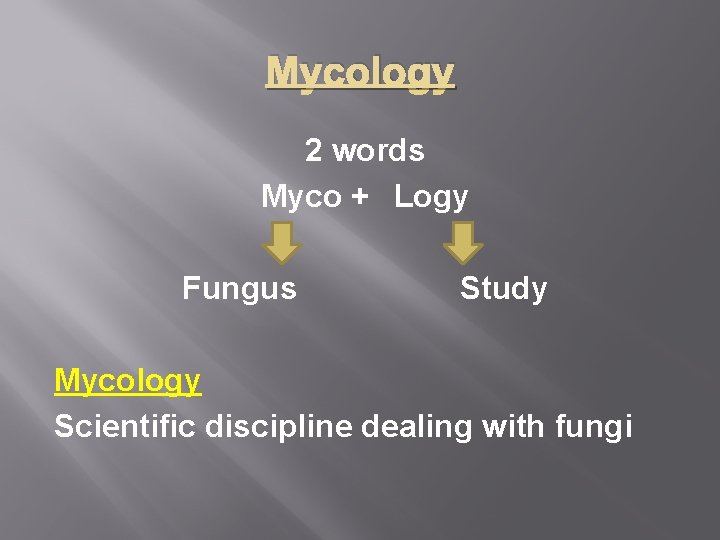 Mycology

2 words

Myco + Logy

Fungus Study

Mycology

Scientific discipline dealing with fungi